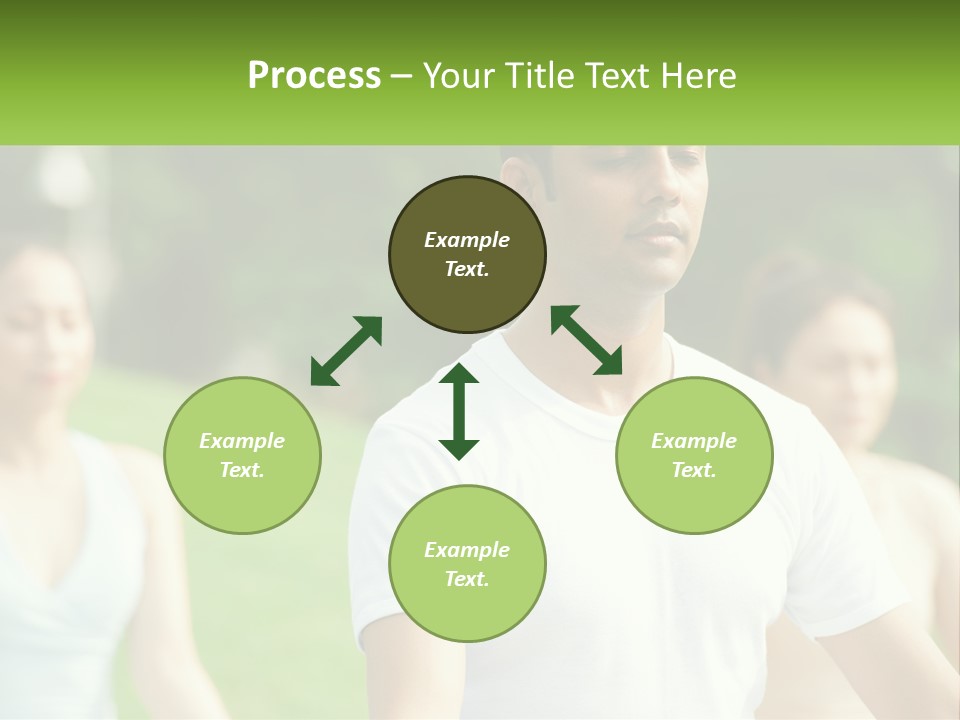 Process – Your Title Text Here

Example Text.

Example Text.

Example Text.

Example Text.